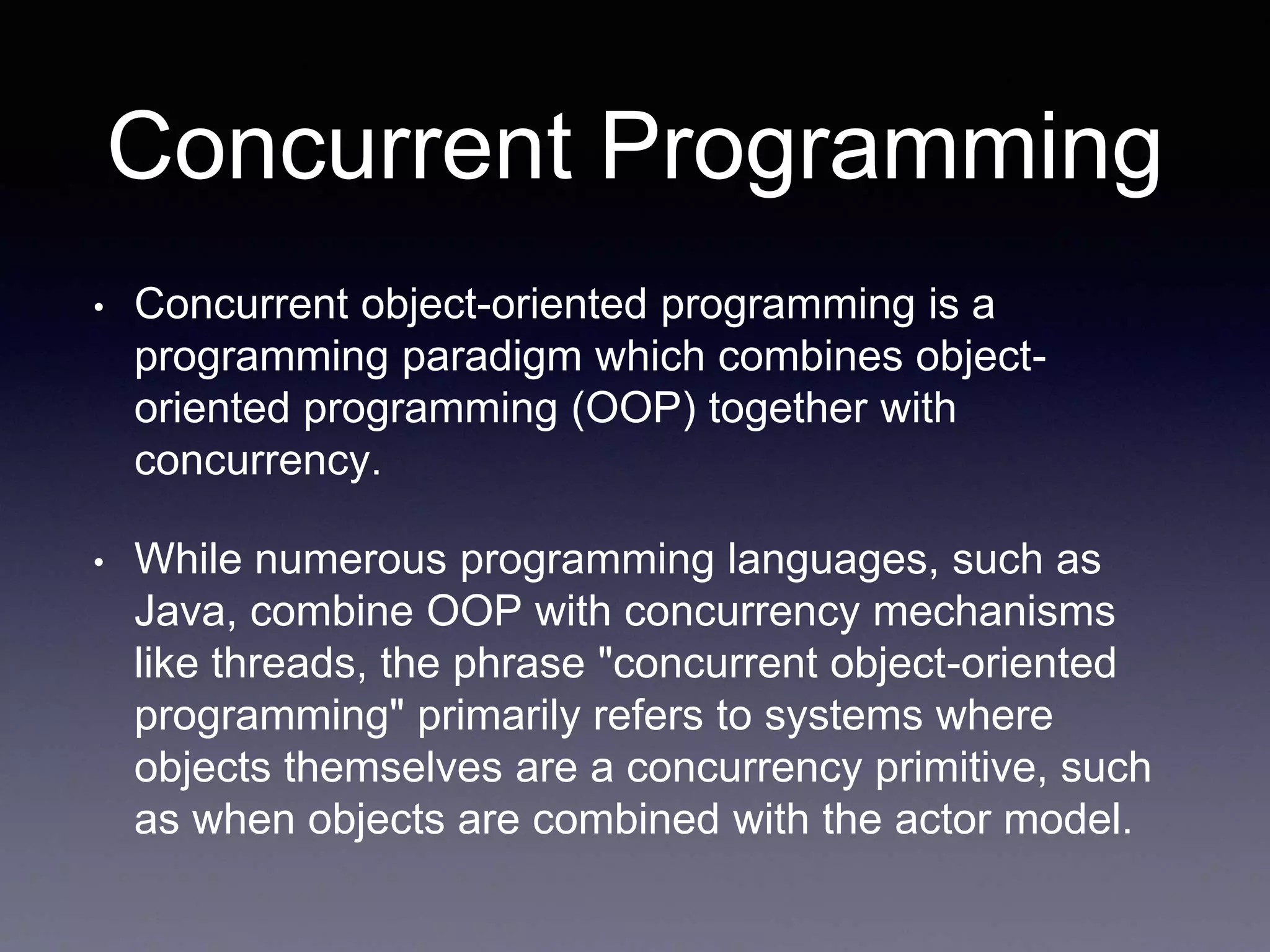 Concurrent Programming

• Concurrent object-oriented programming is a programming paradigm which combines object-oriented programming (OOP) together with concurrency.

• While numerous programming languages, such as Java, combine OOP with concurrency mechanisms like threads, the phrase "concurrent object-oriented programming" primarily refers to systems where objects themselves are a concurrency primitive, such as when objects are combined with the actor model.